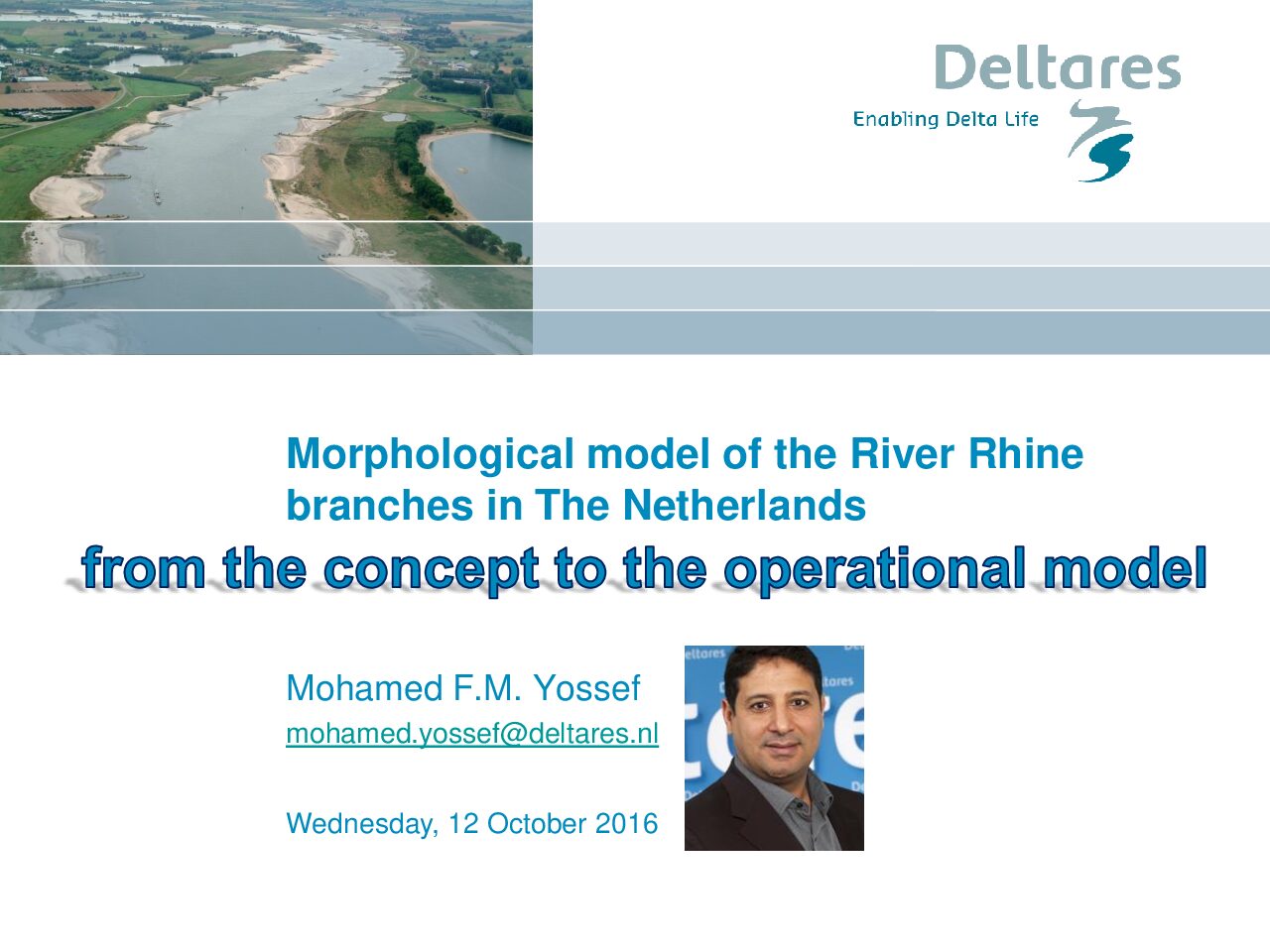 Deltares
Enabling Delta Life

Morphological model of the River Rhine branches in The Netherlands

from the concept to the operational model

Mohamed F.M. Yossef
mohamed.yossef@deltares.nl

Wednesday, 12 October 2016